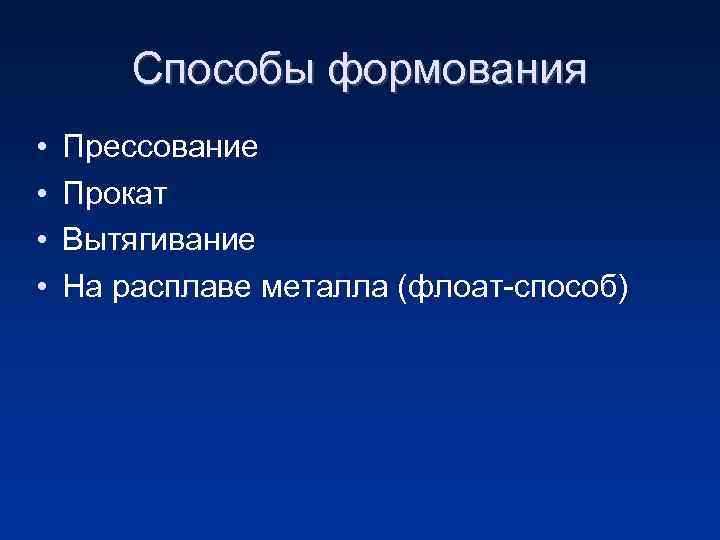 Способы формования

• Прессование
• Прокат
• Вытягивание
• На расплаве металла (флоат-способ)